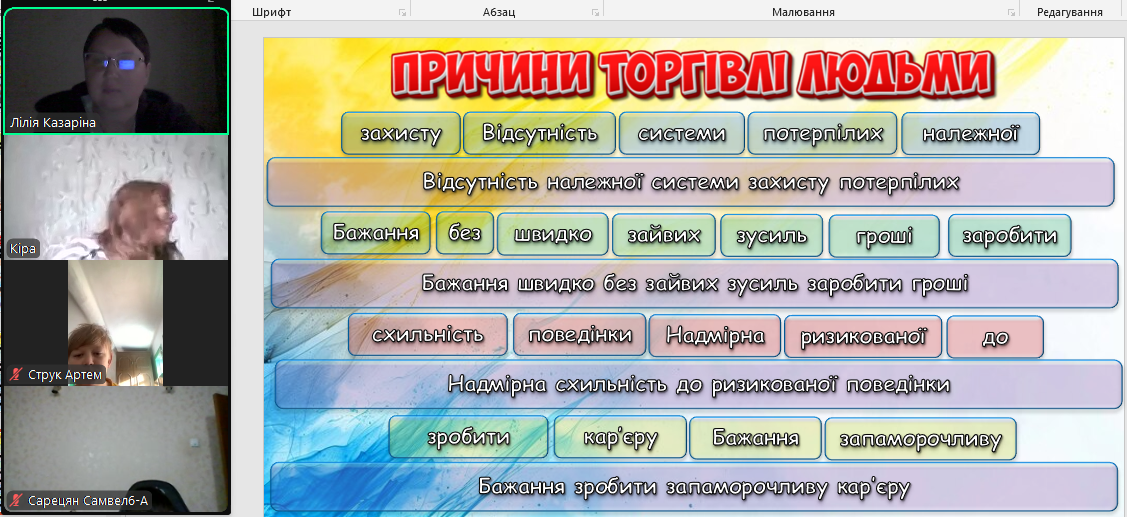 Шрифт
Абзац
Малювання
Редагування

Лілія Казаріна
Кіра
Струк Артем
Сарецян Самвел6-А

ПРИЧИНИ ТОРГІВЛІ ЛЮДЬМИ

захисту Відсутність системи потерпілих належної
Відсутність належної системи захисту потерпілих

Бажання без швидко зайвих зусиль гроші заробити
Бажання швидко без зайвих зусиль заробити гроші

схильність поведінки Надмірна ризикованої до
Надмірна схильність до ризикованої поведінки

зробити кар'єру Бажання запаморочливу
Бажання зробити запаморочливу кар'єру